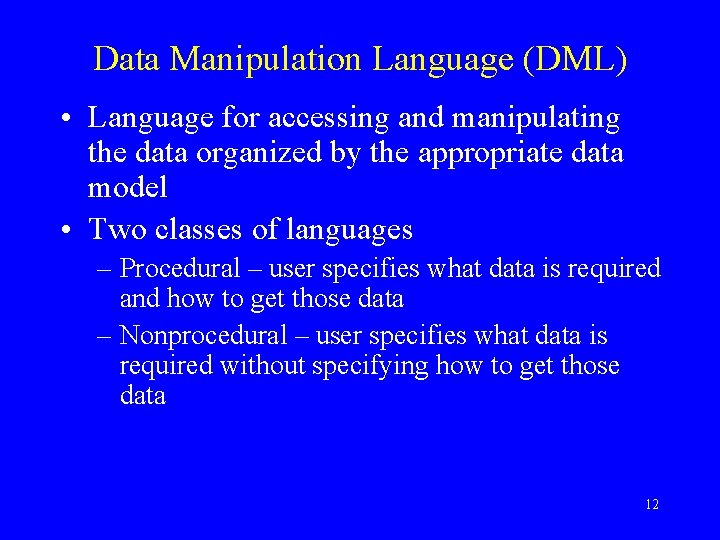 Data Manipulation Language (DML)

• Language for accessing and manipulating the data organized by the appropriate data model

• Two classes of languages

– Procedural – user specifies what data is required and how to get those data

– Nonprocedural – user specifies what data is required without specifying how to get those data

12